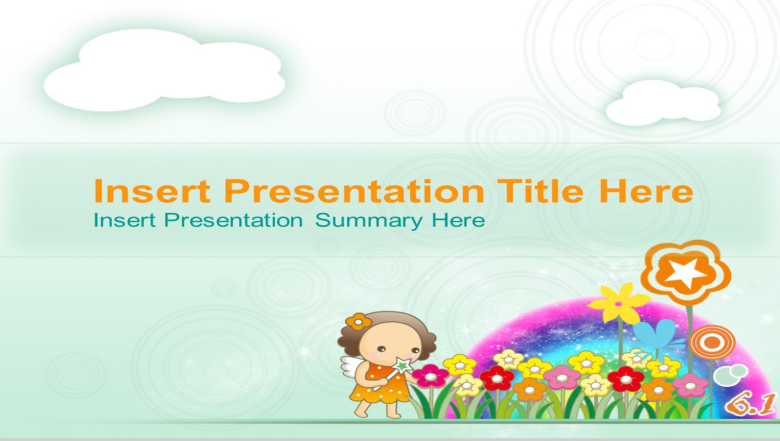 Insert Presentation Title Here
Insert Presentation Summary Here

6.1